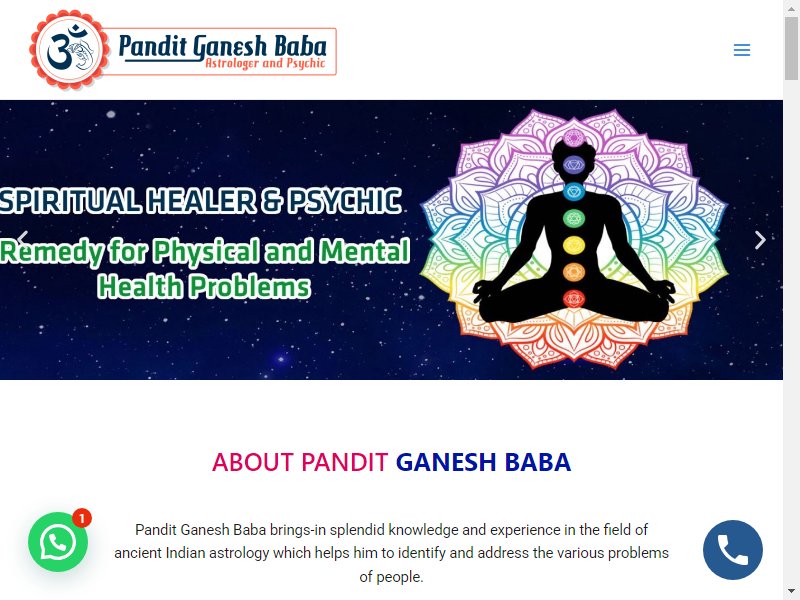 Pandit Ganesh Baba
Astrologer and Psychic

SPIRITUAL HEALER & PSYCHIC
Remedy for Physical and Mental Health Problems

ABOUT PANDIT GANESH BABA

1

Pandit Ganesh Baba brings-in splendid knowledge and experience in the field of ancient Indian astrology which helps him to identify and address the various problems of people.